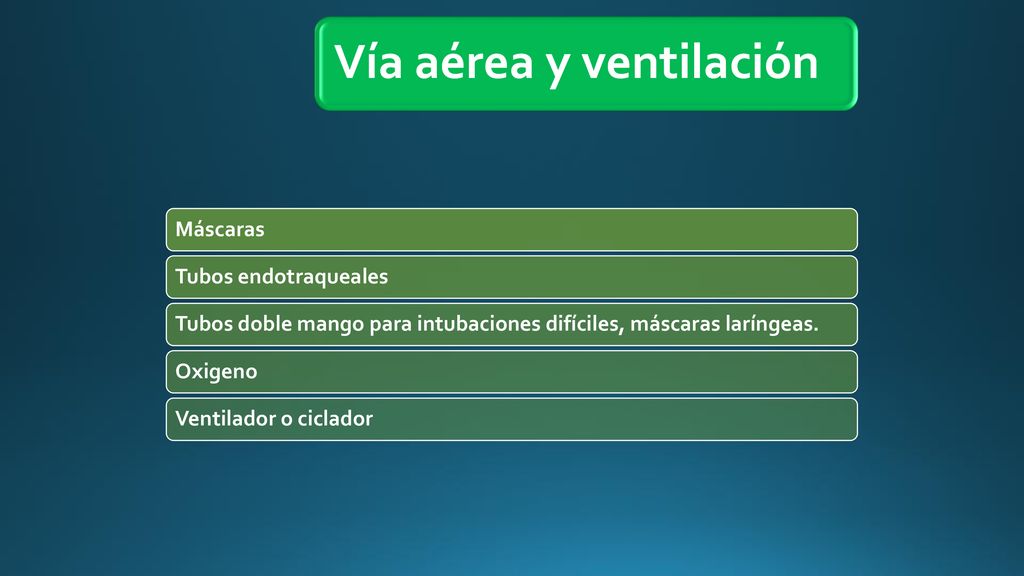 Vía aérea y ventilación

Máscaras

Tubos endotraqueales

Tubos doble mango para intubaciones difíciles, máscaras laríngeas.

Oxigeno

Ventilador o ciclador